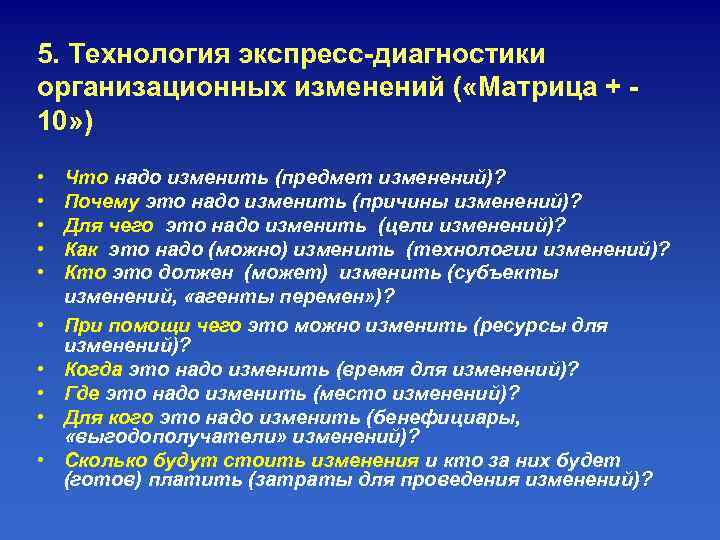 5. Технология экспресс-диагностики организационных изменений («Матрица + - 10»)

• Что надо изменить (предмет изменений)?
• Почему это надо изменить (причины изменений)?
• Для чего это надо изменить (цели изменений)?
• Как это надо (можно) изменить (технологии изменений)?
• Кто это должен (может) изменить (субъекты изменений, «агенты перемен»)?
• При помощи чего это можно изменить (ресурсы для изменений)?
• Когда это надо изменить (время для изменений)?
• Где это надо изменить (место изменений)?
• Для кого это надо изменить (бенефициары, «выгодополучатели» изменений)?
• Сколько будут стоить изменения и кто за них будет (готов) платить (затраты для проведения изменений)?